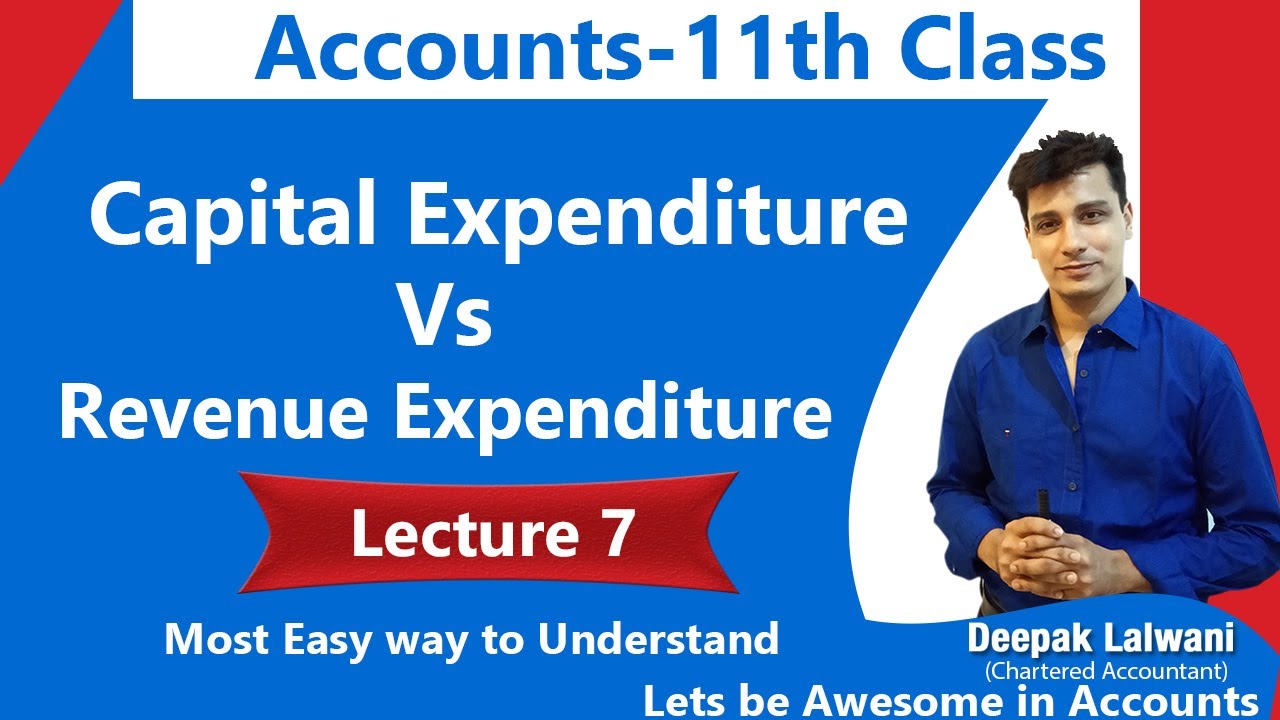 Accounts-11th Class

Capital Expenditure
Vs
Revenue Expenditure

Lecture 7

Most Easy way to Understand

Deepak Lalwani
(Chartered Accountant)

Lets be Awesome in Accounts